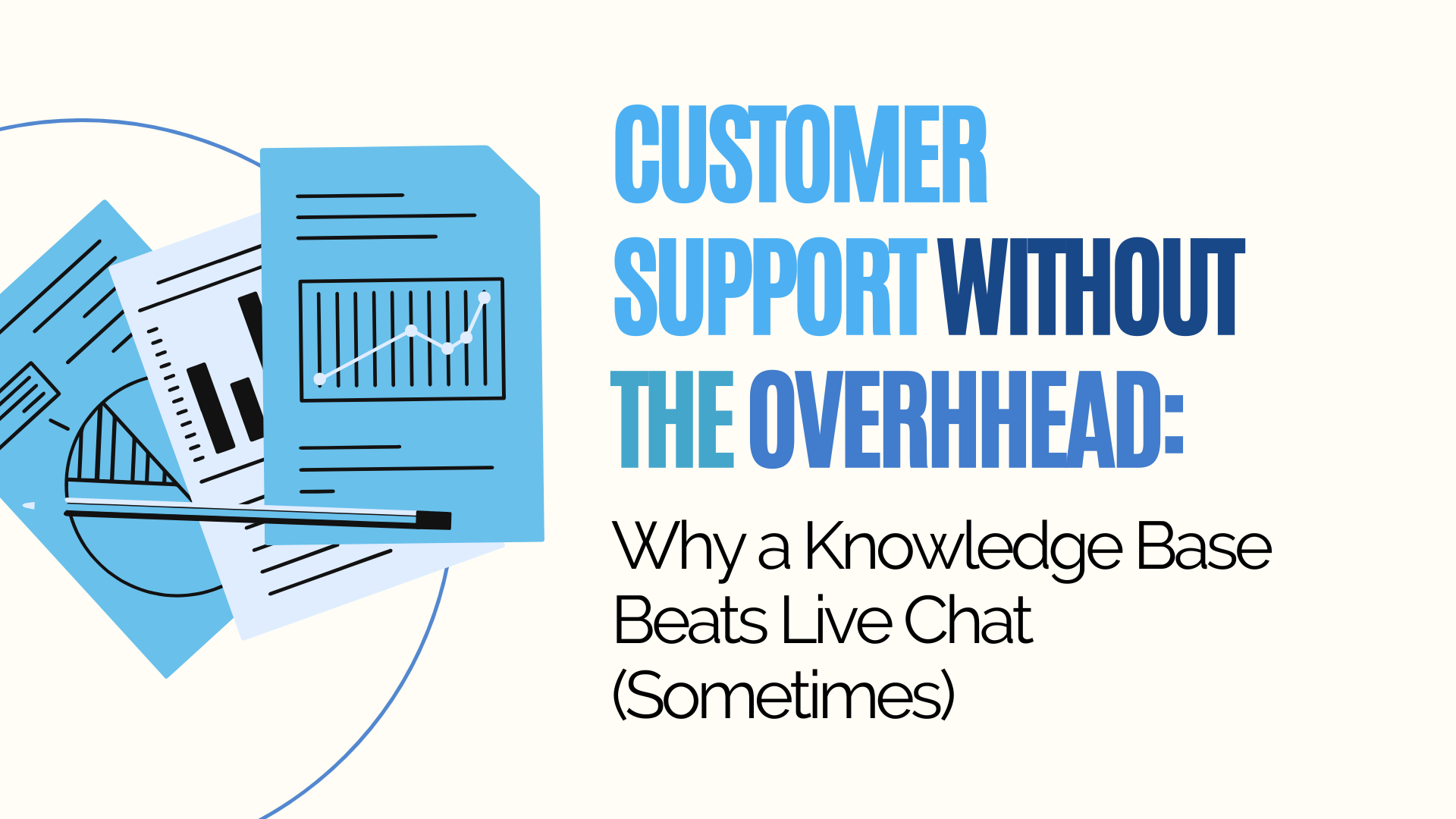 CUSTOMER SUPPORT WITHOUT THE OVERHHEAD:

Why a Knowledge Base Beats Live Chat (Sometimes)